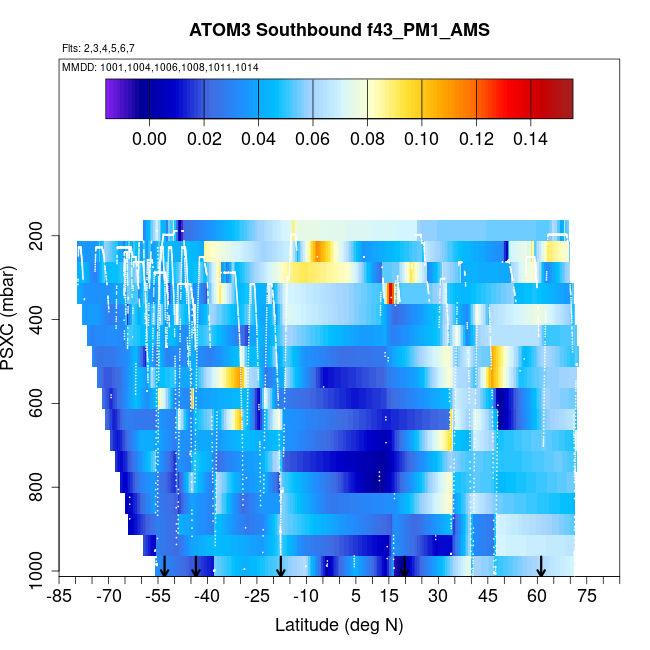 ATOM3 Southbound f43_PM1_AMS

Flts: 2,3,4,5,6,7

MMDD: 1001,1004,1006,1008,1011,1014

0.00 0.02 0.04 0.06 0.08 0.10 0.12 0.14

PSXC (mbar)

200
400
600
800
1000

-85 -70 -55 -40 -25 -10 5 15 30 45 60 75

Latitude (deg N)